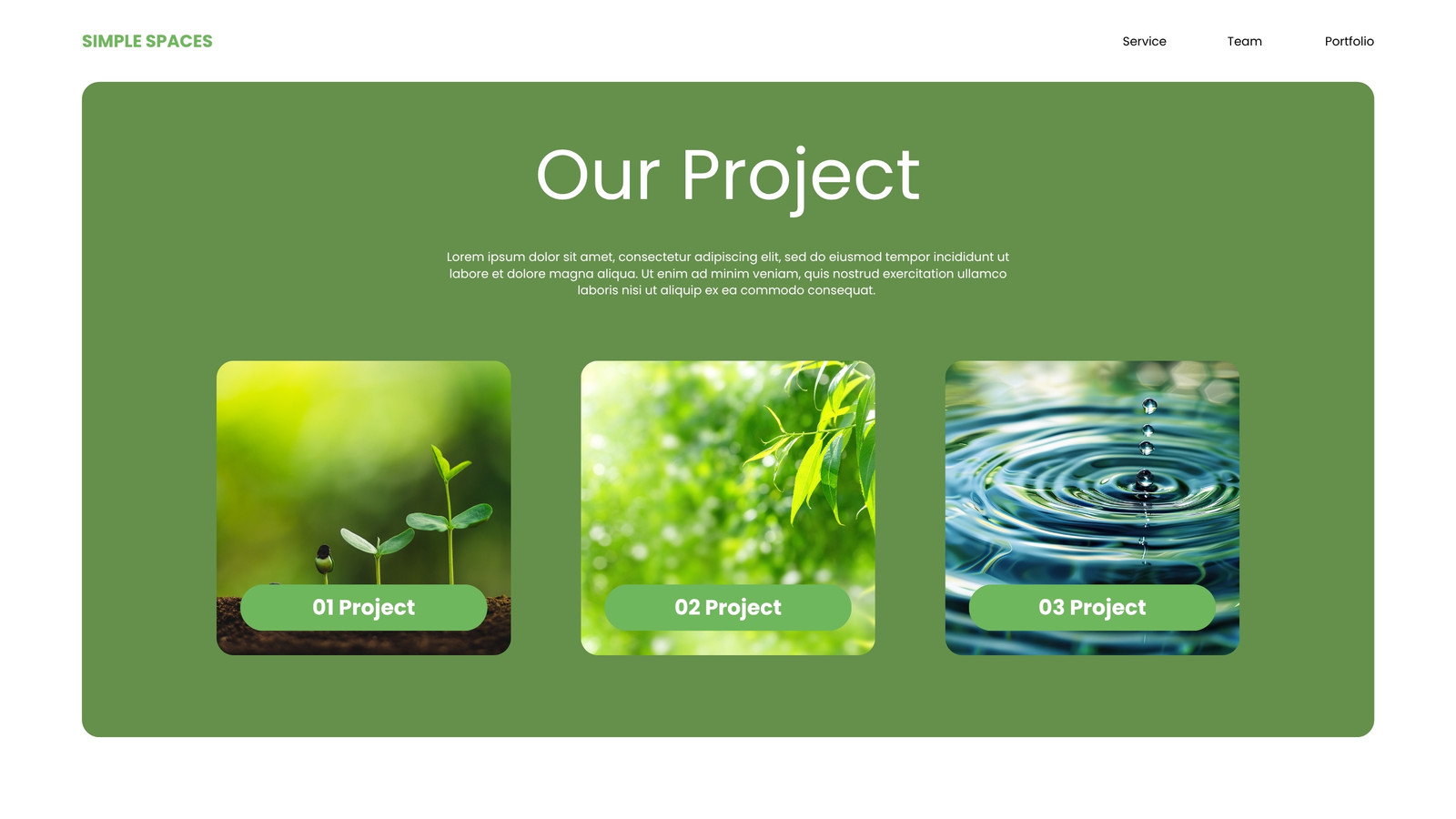 SIMPLE SPACES

Service

Team

Portfolio

Our Project

Lorem ipsum dolor sit amet, consectetur adipiscing elit, sed do eiusmod tempor incididunt ut labore et dolore magna aliqua. Ut enim ad minim veniam, quis nostrud exercitation ullamco laboris nisi ut aliquip ex ea commodo consequat.

01 Project

02 Project

03 Project